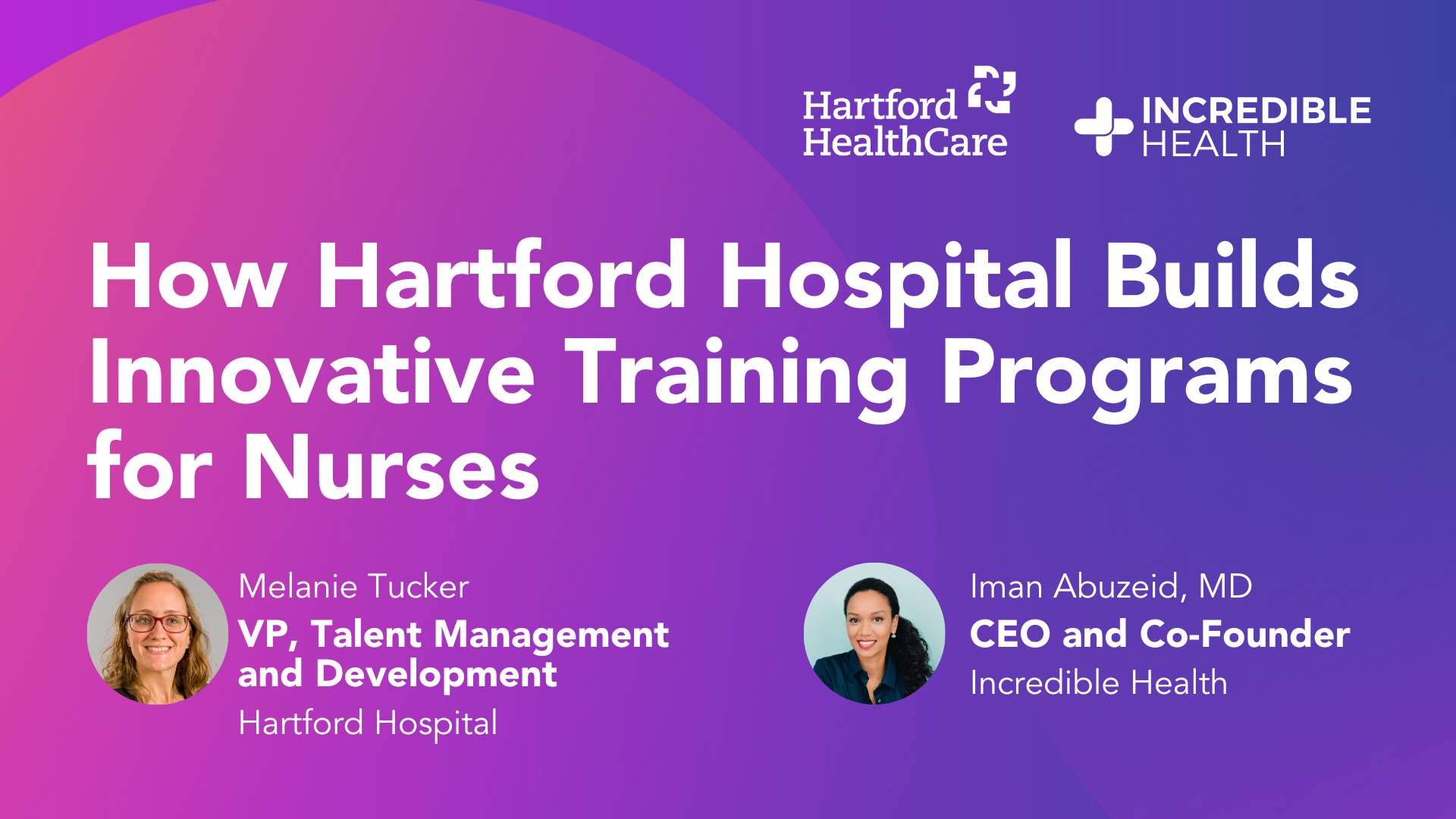 Hartford HealthCare

INCREDIBLE HEALTH

How Hartford Hospital Builds Innovative Training Programs for Nurses

Melanie Tucker
VP, Talent Management and Development
Hartford Hospital

Iman Abuzeid, MD
CEO and Co-Founder
Incredible Health